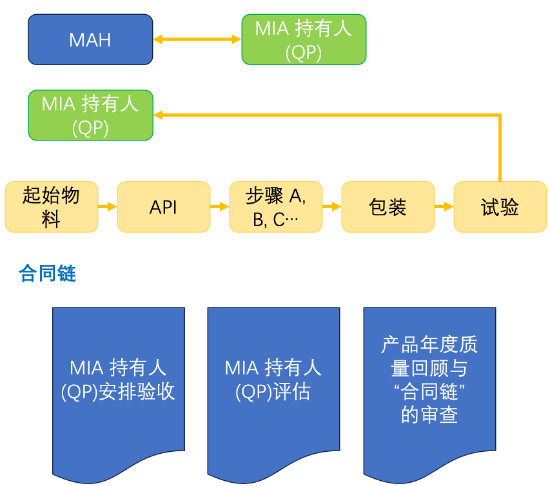 MAH

MIA 持有人 (QP)

MIA 持有人 (QP)

起始物料

API

步骤 A, B, C…

包装

试验

合同链

MIA 持有人 (QP)安排验收

MIA 持有人 (QP)评估

产品年度质量回顾与“合同链”的审查